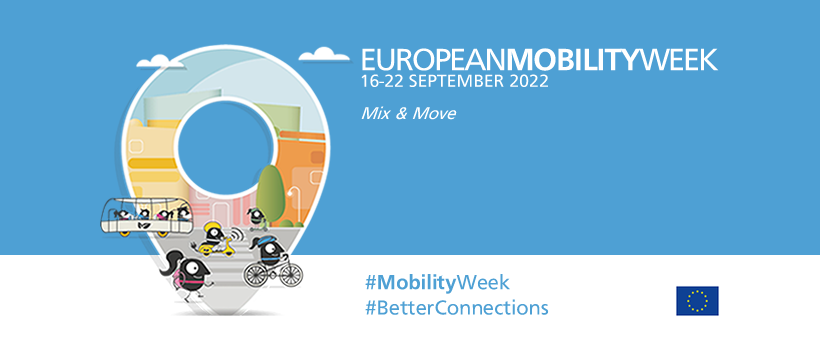 EUROPEANMOBILITYWEEK
16-22 SEPTEMBER 2022

Mix & Move

#MobilityWeek
#BetterConnections